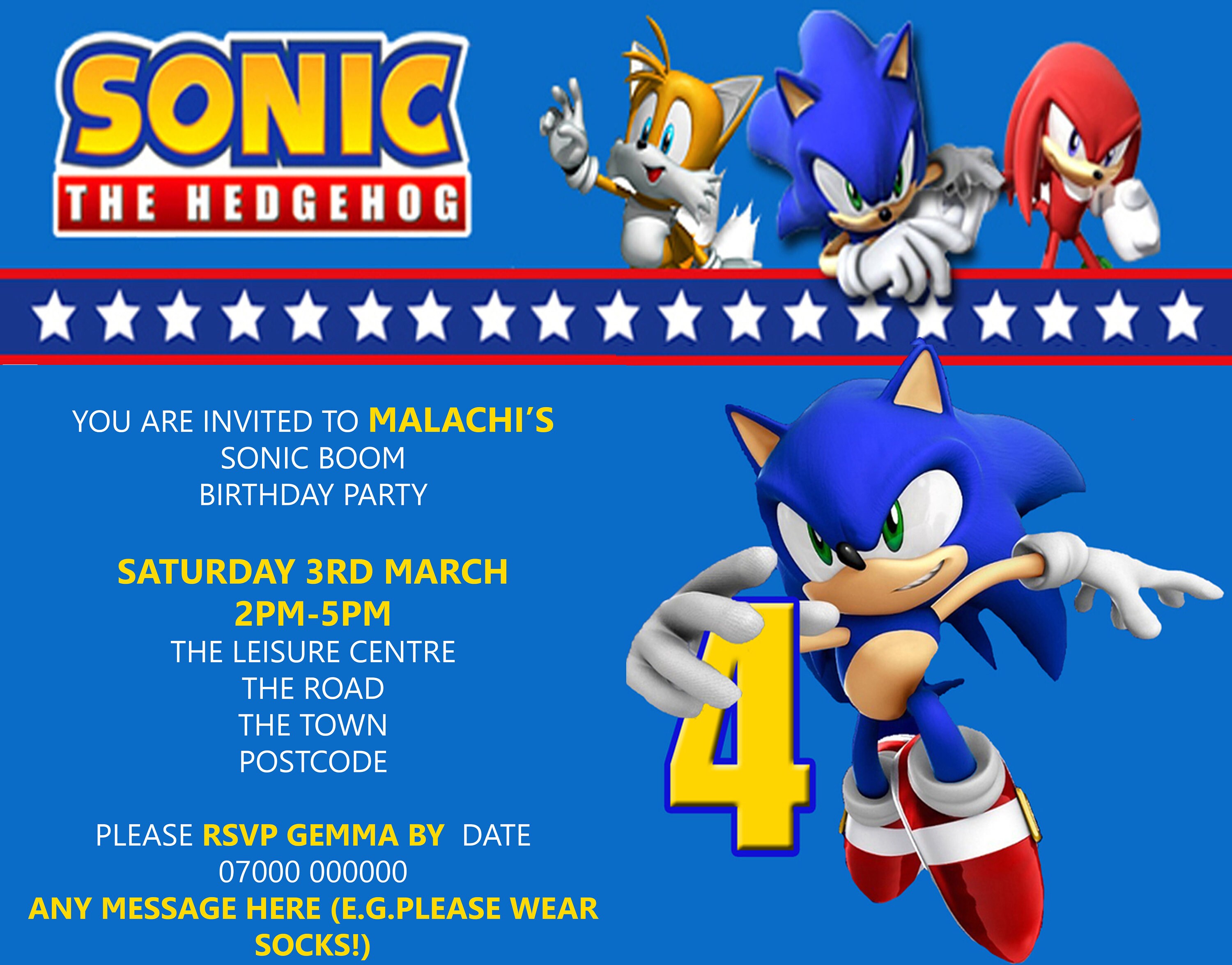 SONIC
THE HEDGEHOG

YOU ARE INVITED TO MALACHI'S
SONIC BOOM
BIRTHDAY PARTY

SATURDAY 3RD MARCH
2PM-5PM
THE LEISURE CENTRE
THE ROAD
THE TOWN
POSTCODE

PLEASE RSVP GEMMA BY DATE
07000 000000
ANY MESSAGE HERE (E.G.PLEASE WEAR SOCKS!)

4